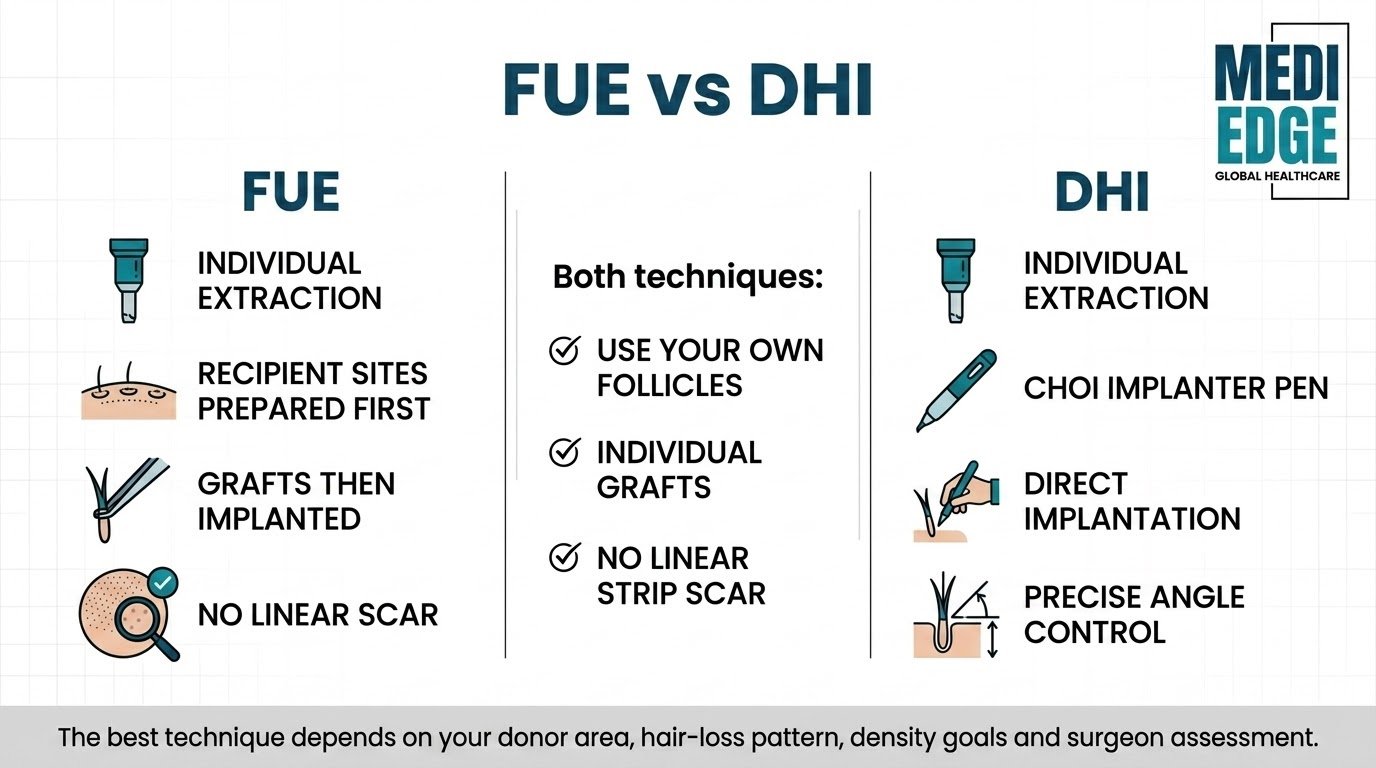 FUE vs DHI

MEDI EDGE
GLOBAL HEALTHCARE

FUE

INDIVIDUAL EXTRACTION

RECIPIENT SITES PREPARED FIRST

GRAFTS THEN IMPLANTED

NO LINEAR SCAR

Both techniques:

USE YOUR OWN FOLLICLES

INDIVIDUAL GRAFTS

NO LINEAR STRIP SCAR

DHI

INDIVIDUAL EXTRACTION

CHOI IMPLANTER PEN

DIRECT IMPLANTATION

PRECISE ANGLE CONTROL

The best technique depends on your donor area, hair-loss pattern, density goals and surgeon assessment.